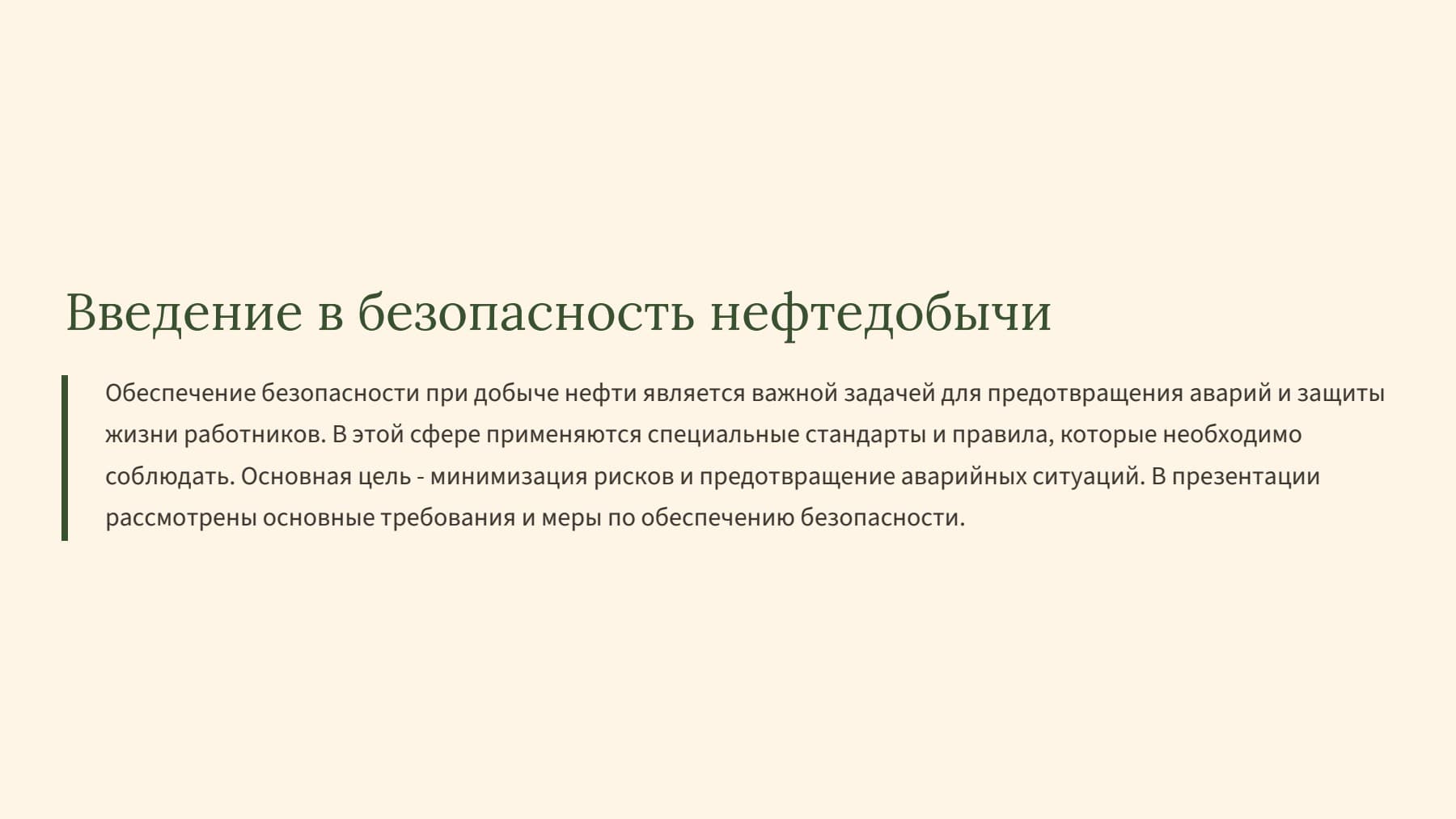 Введение в безопасность нефтедобычи

Обеспечение безопасности при добыче нефти является важной задачей для предотвращения аварий и защиты жизни работников. В этой сфере применяются специальные стандарты и правила, которые необходимо соблюдать. Основная цель - минимизация рисков и предотвращение аварийных ситуаций. В презентации рассмотрены основные требования и меры по обеспечению безопасности.